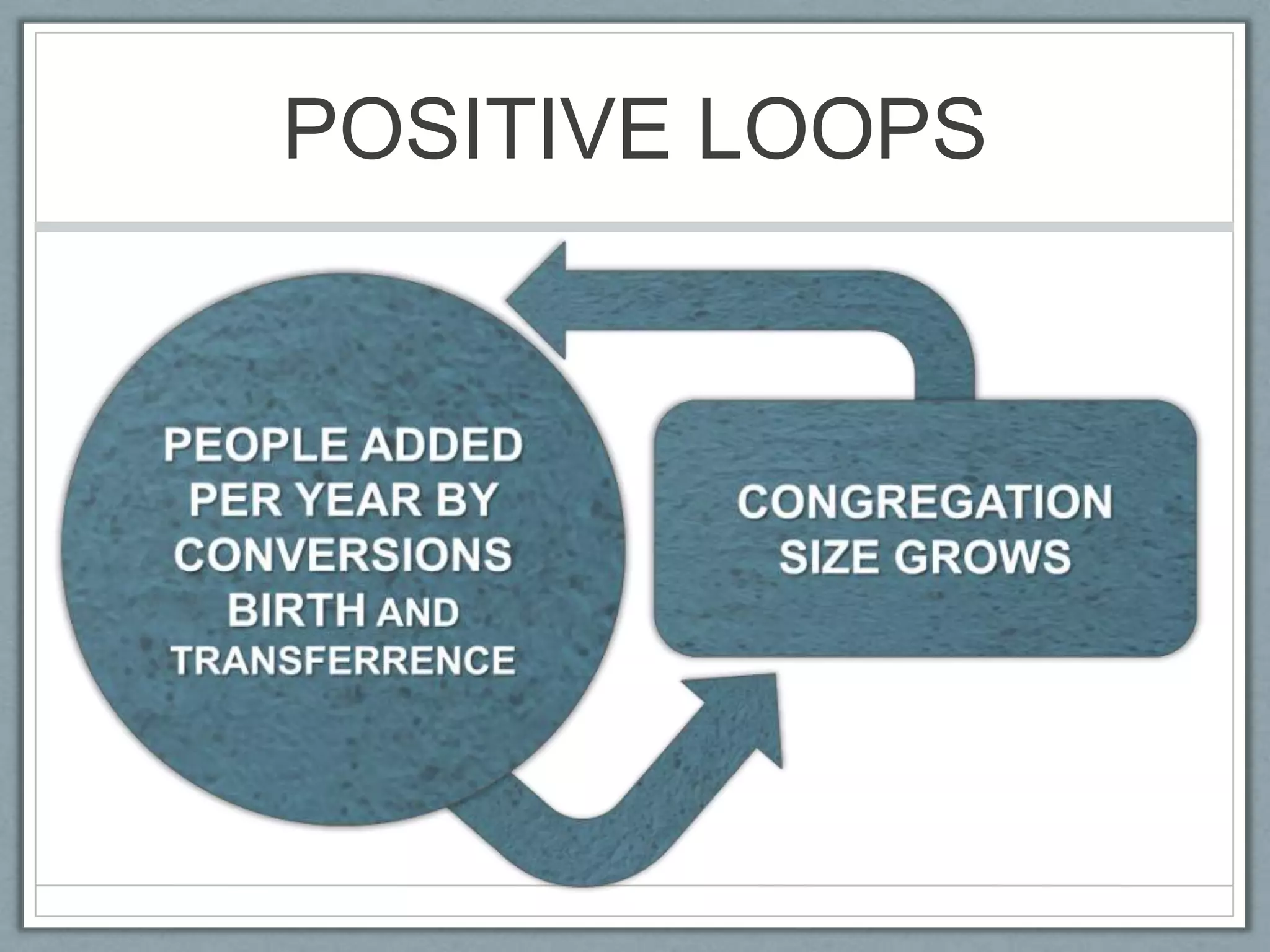 POSITIVE LOOPS

PEOPLE ADDED PER YEAR BY CONVERSIONS BIRTH AND TRANSFERRENCE

CONGREGATION SIZE GROWS